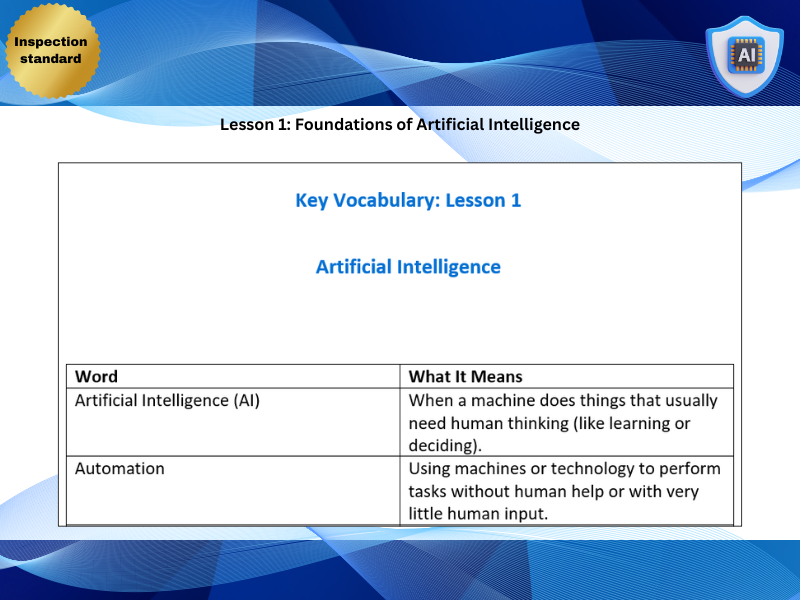 Inspection standard

AI

Lesson 1: Foundations of Artificial Intelligence

Key Vocabulary: Lesson 1

Artificial Intelligence

| Word | What It Means |
|---|---|
| Artificial Intelligence (AI) | When a machine does things that usually need human thinking (like learning or deciding). |
| Automation | Using machines or technology to perform tasks without human help or with very little human input. |